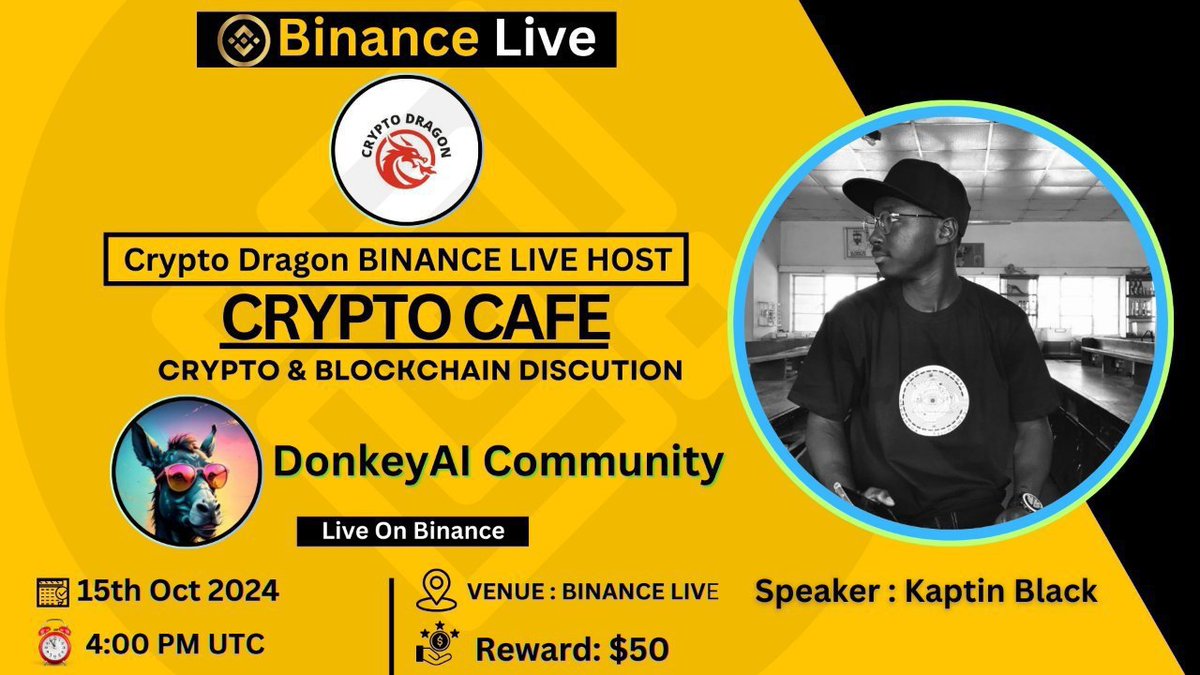 Binance Live

CRYPTO DRAGON

Crypto Dragon BINANCE LIVE HOST

CRYPTO CAFE

CRYPTO & BLOCKCHAIN DISCUTION

DonkeyAI Community

Live On Binance

15th Oct 2024

4:00 PM UTC

VENUE : BINANCE LIVE

Reward: $50

Speaker : Kaptin Black